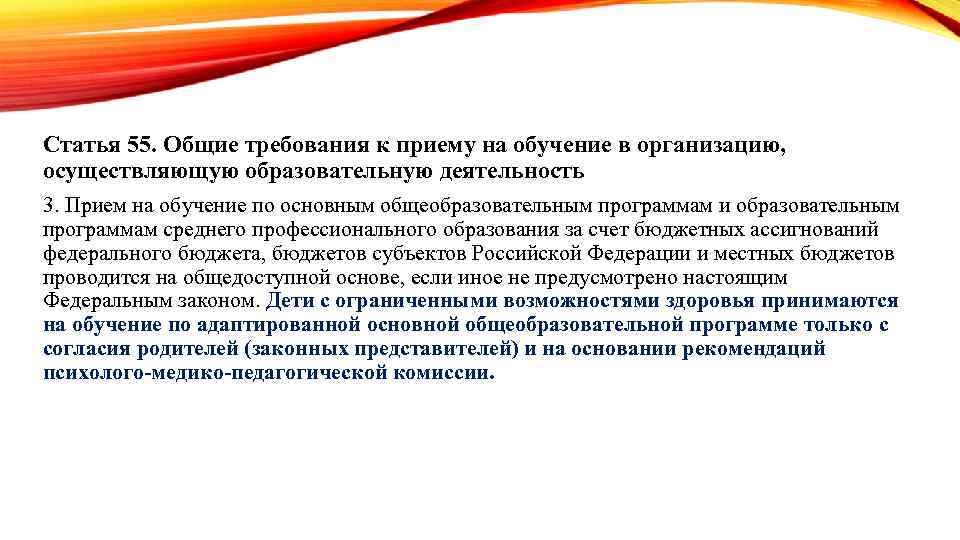 Статья 55. Общие требования к приему на обучение в организацию, осуществляющую образовательную деятельность

3. Прием на обучение по основным общеобразовательным программам и образовательным программам среднего профессионального образования за счет бюджетных ассигнований федерального бюджета, бюджетов субъектов Российской Федерации и местных бюджетов проводится на общедоступной основе, если иное не предусмотрено настоящим Федеральным законом. Дети с ограниченными возможностями здоровья принимаются на обучение по адаптированной основной общеобразовательной программе только с согласия родителей (законных представителей) и на основании рекомендаций психолого-медико-педагогической комиссии.